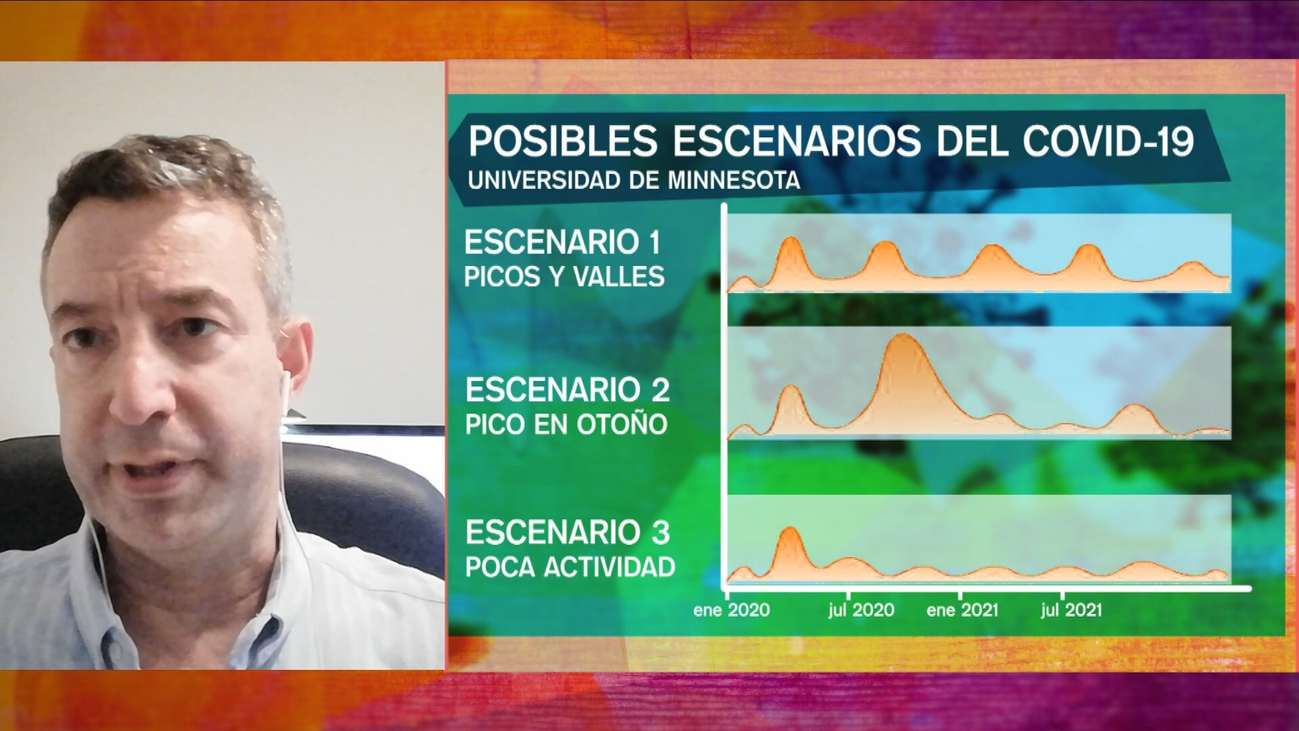 POSIBLES ESCENARIOS DEL COVID-19
UNIVERSIDAD DE MINNESOTA

ESCENARIO 1
PICOS Y VALLES

ESCENARIO 2
PICO EN OTOÑO

ESCENARIO 3
POCA ACTIVIDAD

ene 2020 jul 2020 ene 2021 jul 2021